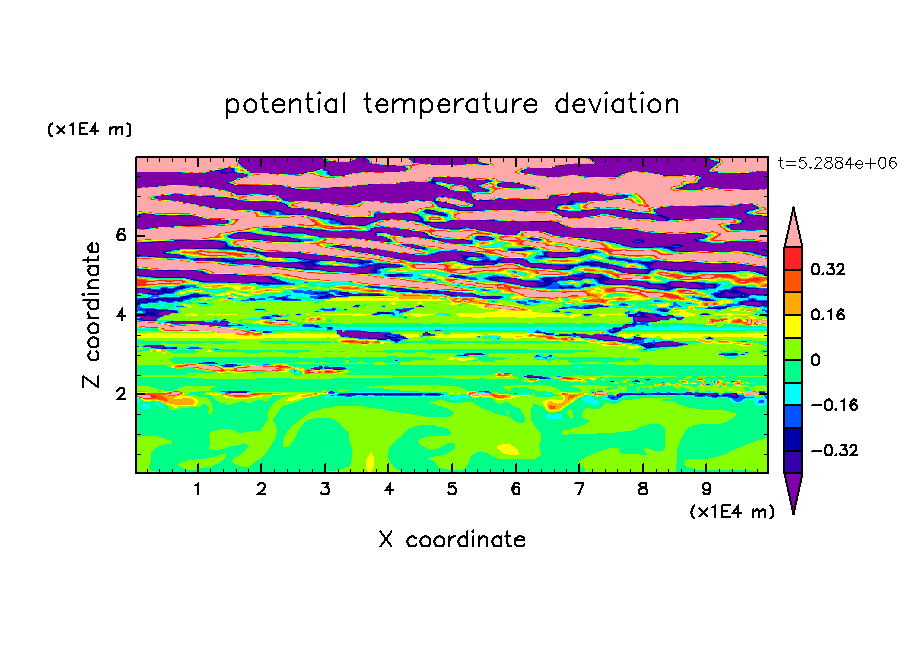 potential temperature deviation

(x1E4 m)

t=5.2884e+06

Z coordinate

6
4
2

0.32
0.16
0
−0.16
−0.32

1 2 3 4 5 6 7 8 9

(x1E4 m)

X coordinate